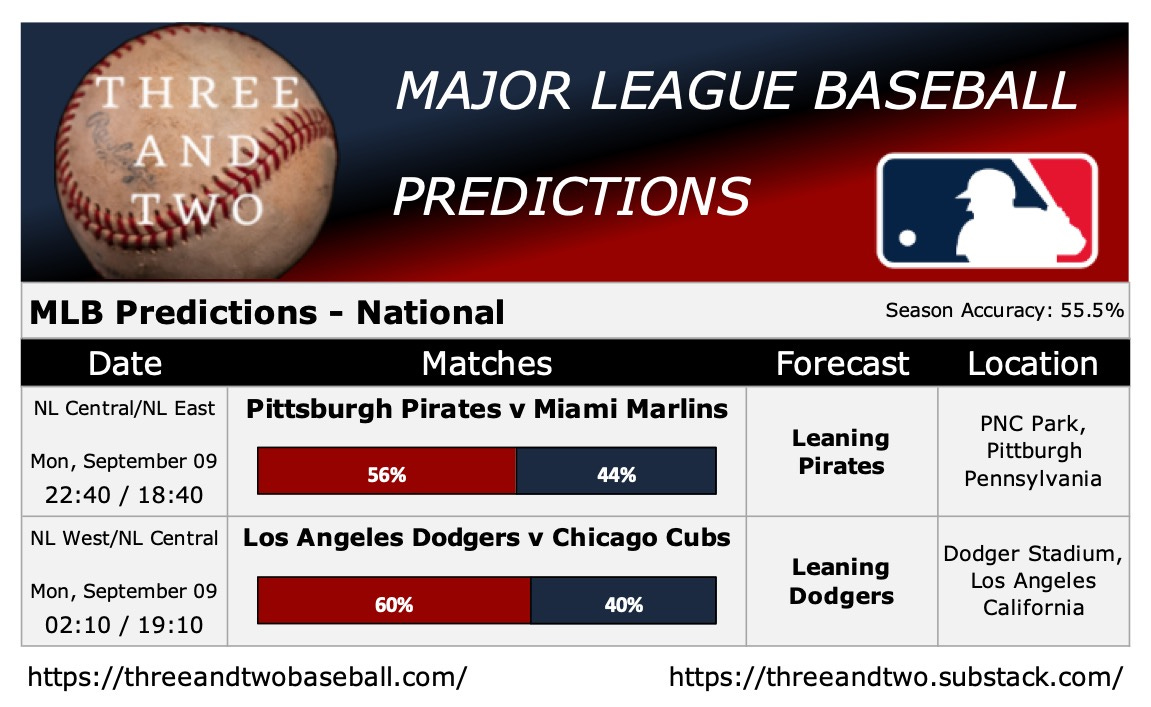 THREE AND TWO

MAJOR LEAGUE BASEBALL PREDICTIONS

MLB Predictions - National

Season Accuracy: 55.5%

| Date | Matches | Forecast | Location |
|---|---|---|---|
| NL Central/NL East Mon, September 09 22:40 / 18:40 | Pittsburgh Pirates v Miami Marlins 56% 44% | Leaning Pirates | PNC Park, Pittburgh Pennsylvania |
| NL West/NL Central Mon, September 09 02:10 / 19:10 | Los Angeles Dodgers v Chicago Cubs 60% 40% | Leaning Dodgers | Dodger Stadium, Los Angeles California |

https://threeandtwobaseball.com/

https://threeandtwo.substack.com/